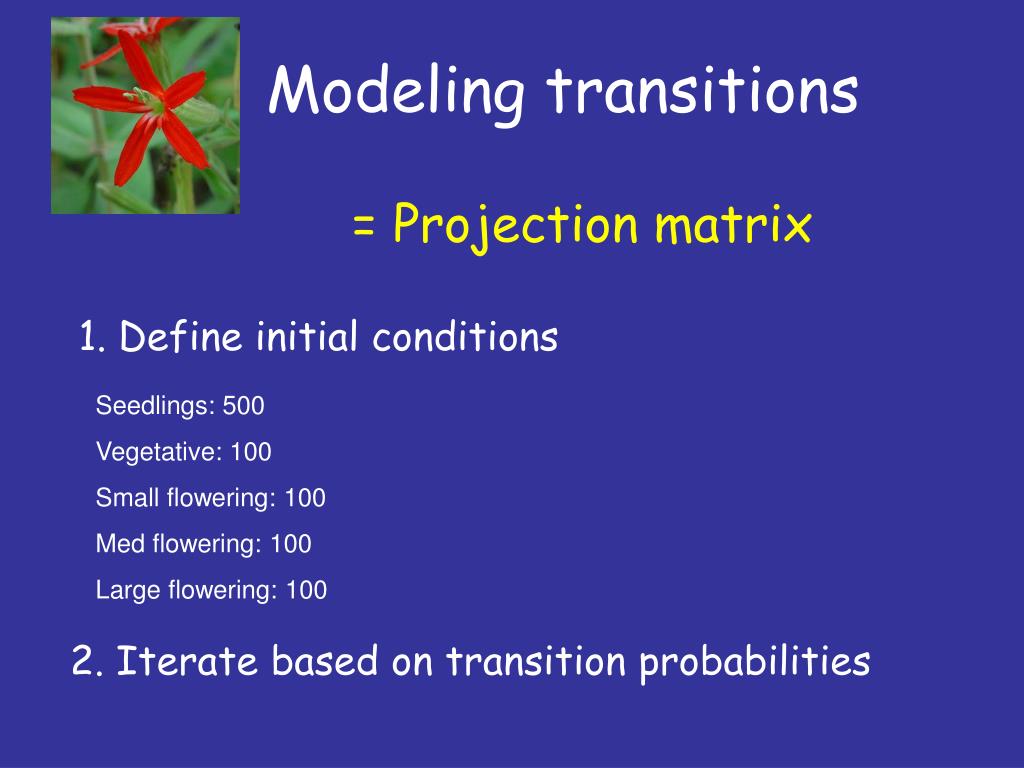 Modeling transitions

= Projection matrix

1. Define initial conditions

Seedlings: 500

Vegetative: 100

Small flowering: 100

Med flowering: 100

Large flowering: 100

2. Iterate based on transition probabilities